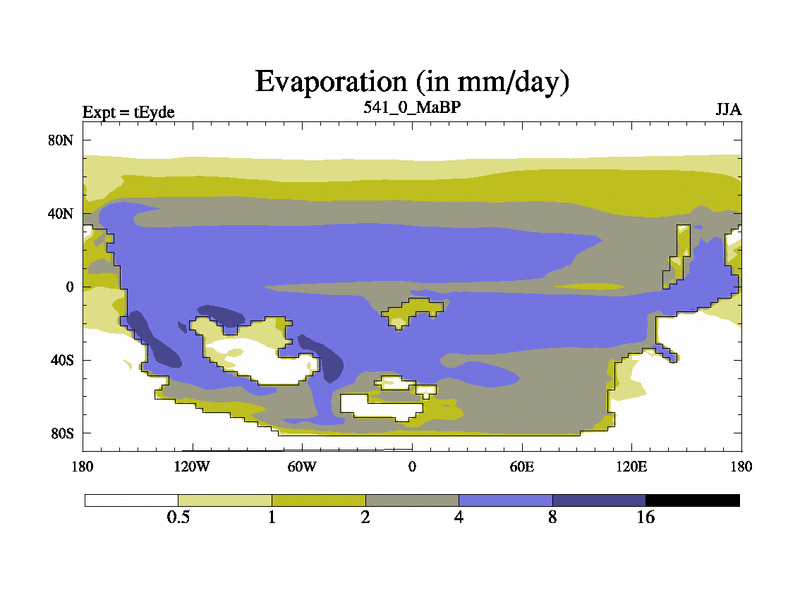 Evaporation (in mm/day)

Expt = tEyde

541_0_MaBP

JJA

80N

40N

0

40S

80S

180

120W

60W

0

60E

120E

180

0.5

1

2

4

8

16